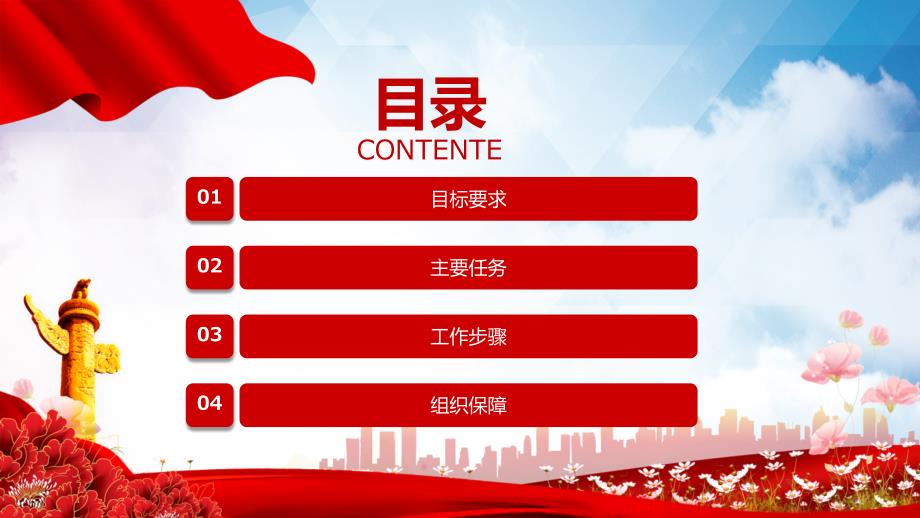 目录
CONTENTE

01 目标要求

02 主要任务

03 工作步骤

04 组织保障